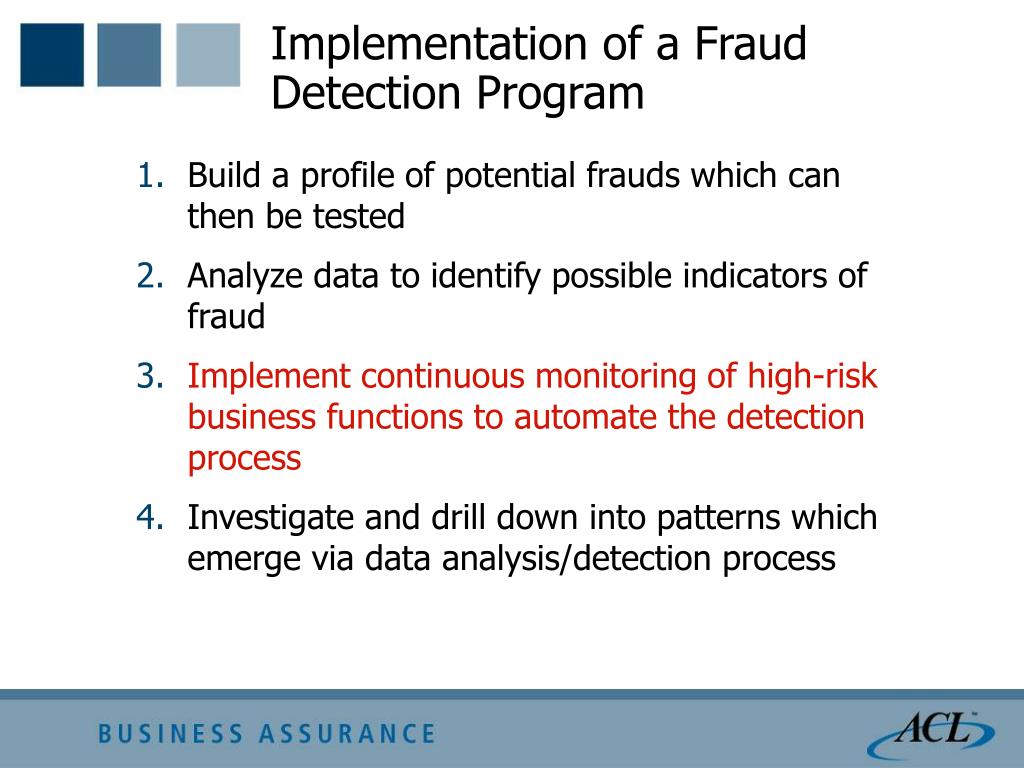 Implementation of a Fraud Detection Program

1. Build a profile of potential frauds which can then be tested
2. Analyze data to identify possible indicators of fraud
3. Implement continuous monitoring of high-risk business functions to automate the detection process
4. Investigate and drill down into patterns which emerge via data analysis/detection process

BUSINESS ASSURANCE

ACL